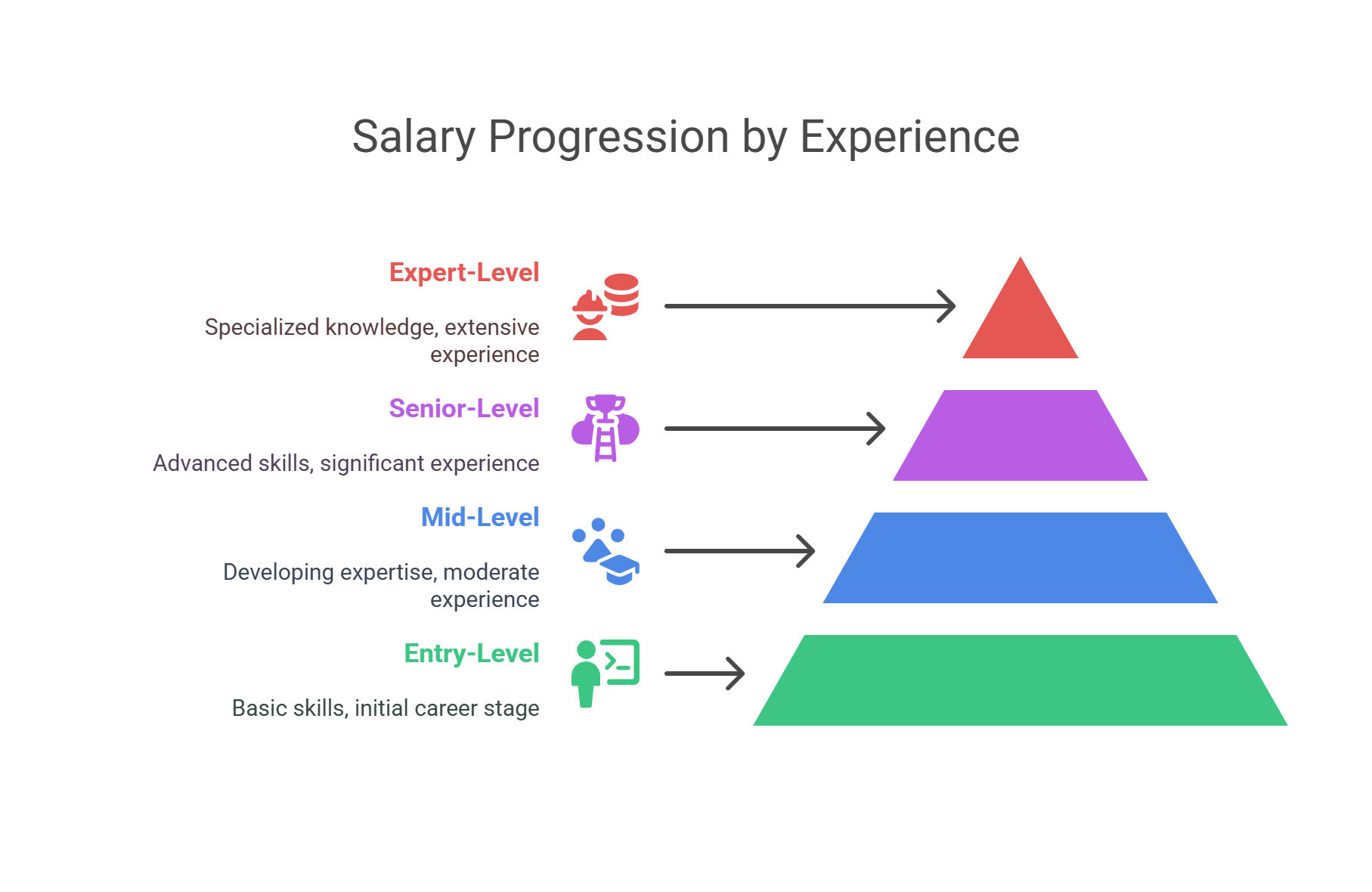 Salary Progression by Experience

Expert-Level

Specialized knowledge, extensive experience

Senior-Level

Advanced skills, significant experience

Mid-Level

Developing expertise, moderate experience

Entry-Level

Basic skills, initial career stage